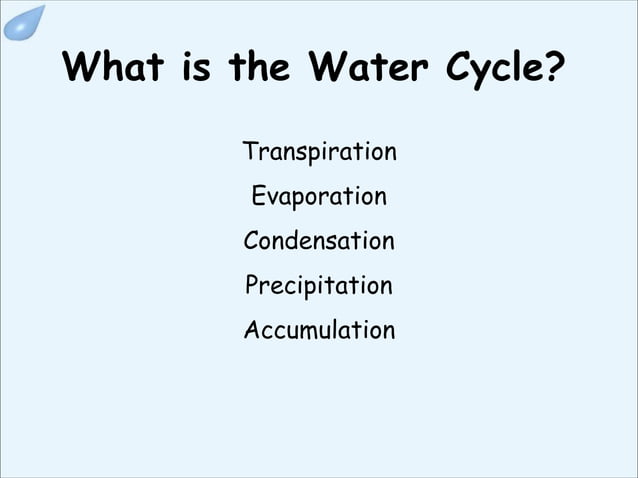 What is the Water Cycle?

Transpiration

Evaporation

Condensation

Precipitation

Accumulation